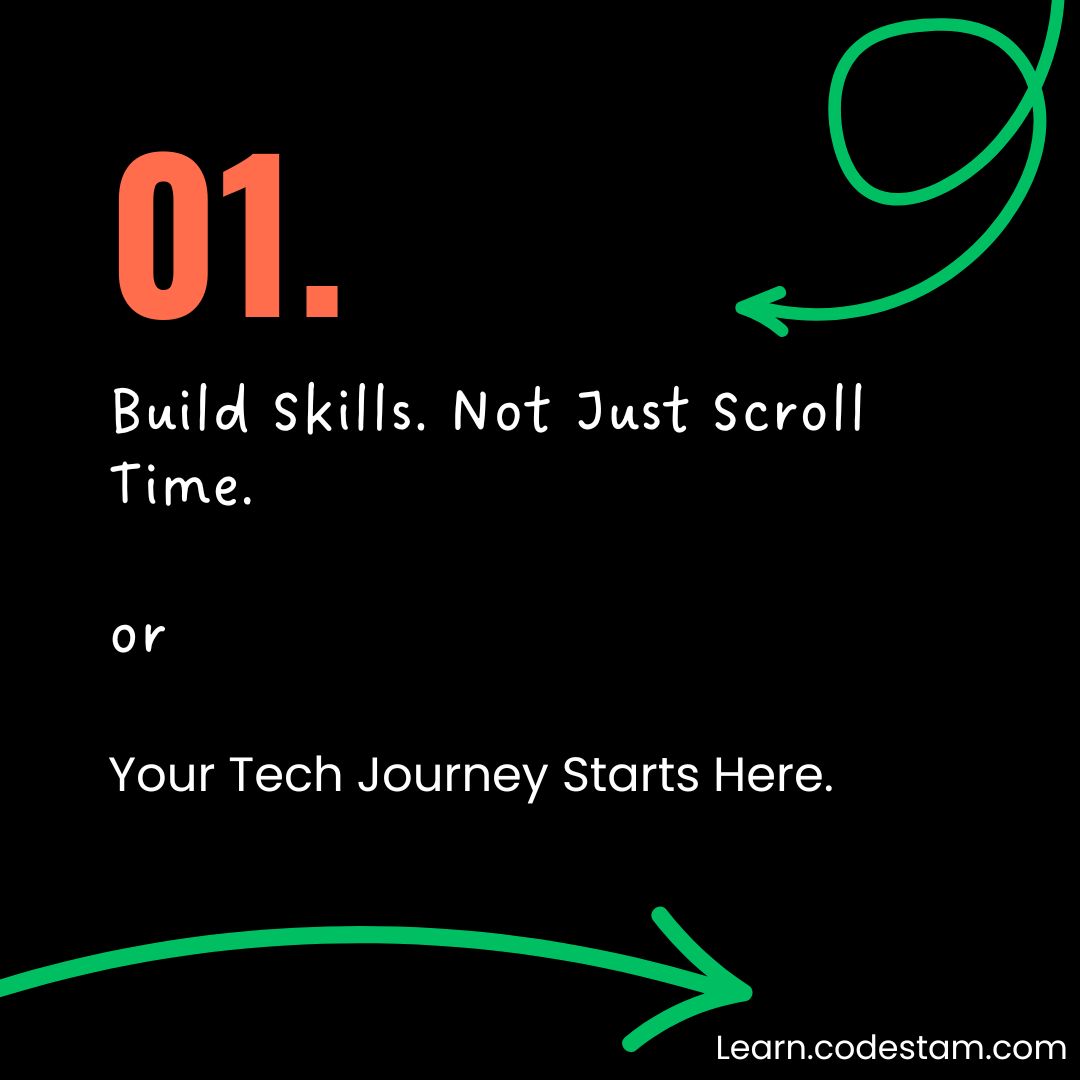 01.

Build Skills. Not Just Scroll Time.

or

Your Tech Journey Starts Here.

Learn.codestam.com